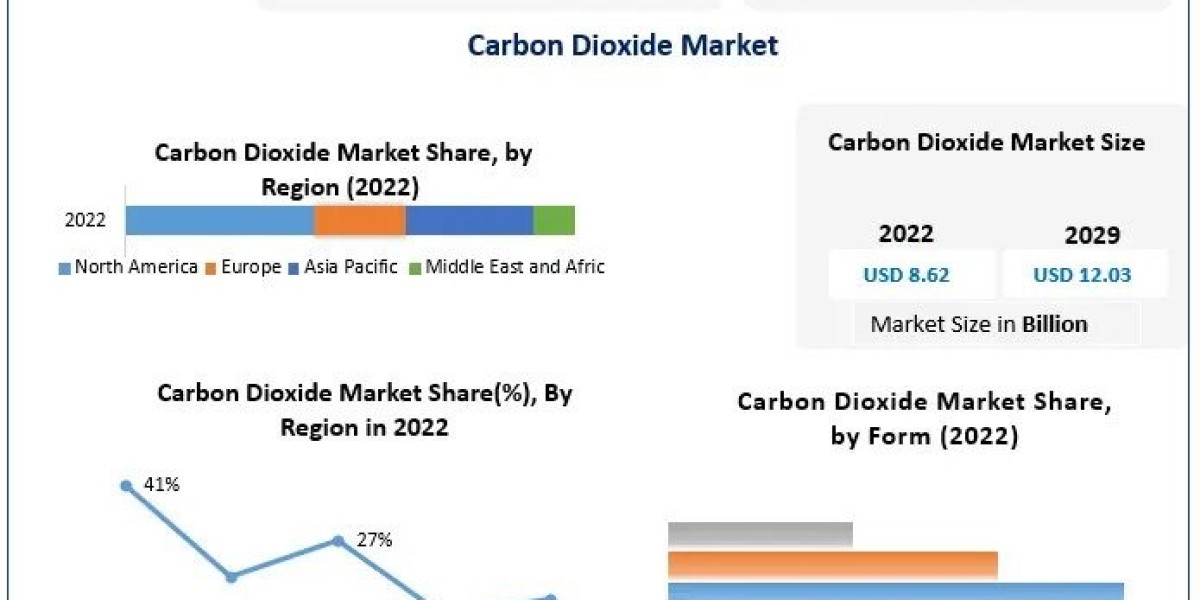 Carbon Dioxide Market

Carbon Dioxide Market Share, by Region (2022)

2022

North America Europe Asia Pacific Middle East and Afric

Carbon Dioxide Market Size

2022
USD 8.62

2029
USD 12.03

Market Size in Billion

Carbon Dioxide Market Share(%), By Region in 2022

41%

27%

Carbon Dioxide Market Share, by Form (2022)